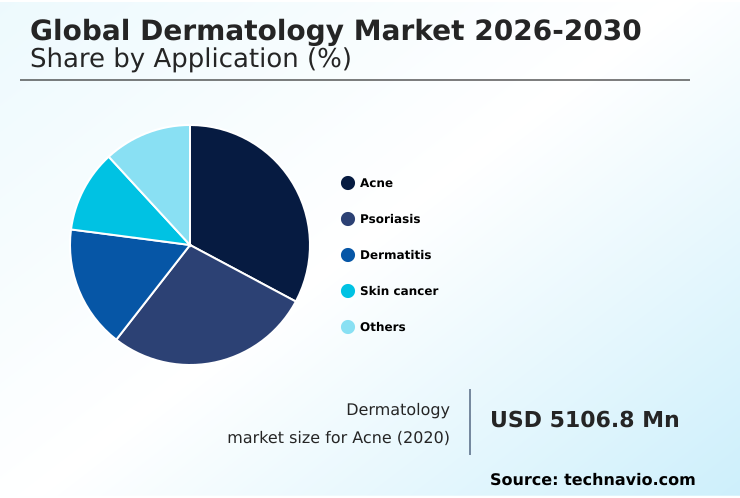 Global Dermatology Market 2026-2030
Share by Application (%)

Acne
Psoriasis
Dermatitis
Skin cancer
Others

Dermatology market size for Acne (2020)

USD 5106.8 Mn

Source: technavio.com